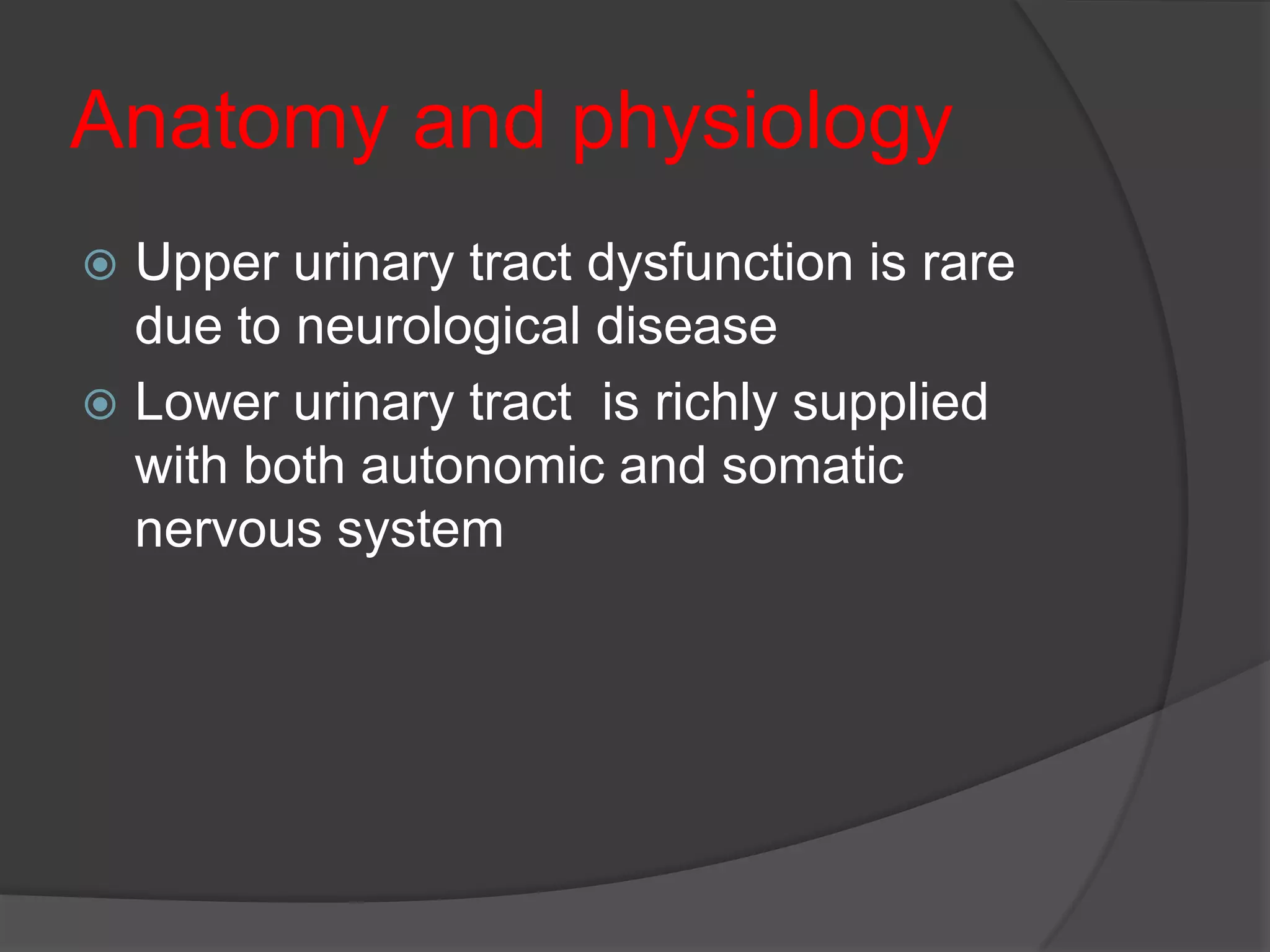 Anatomy and physiology

Upper urinary tract dysfunction is rare due to neurological disease

Lower urinary tract  is richly supplied with both autonomic and somatic nervous system